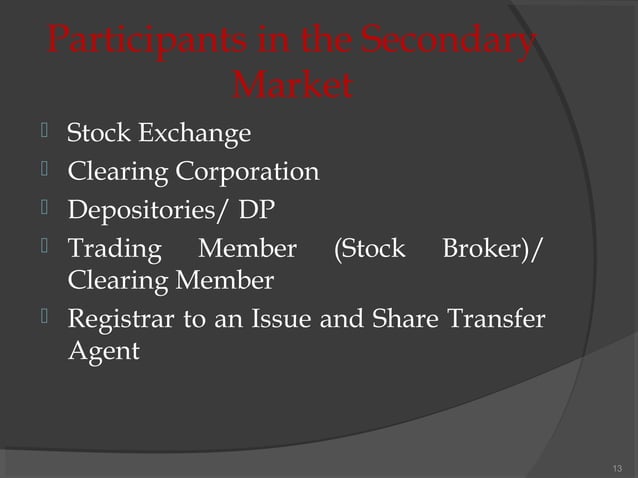 Participants in the Secondary Market

- Stock Exchange
- Clearing Corporation
- Depositories/ DP
- Trading Member (Stock Broker)/ Clearing Member
- Registrar to an Issue and Share Transfer Agent

13